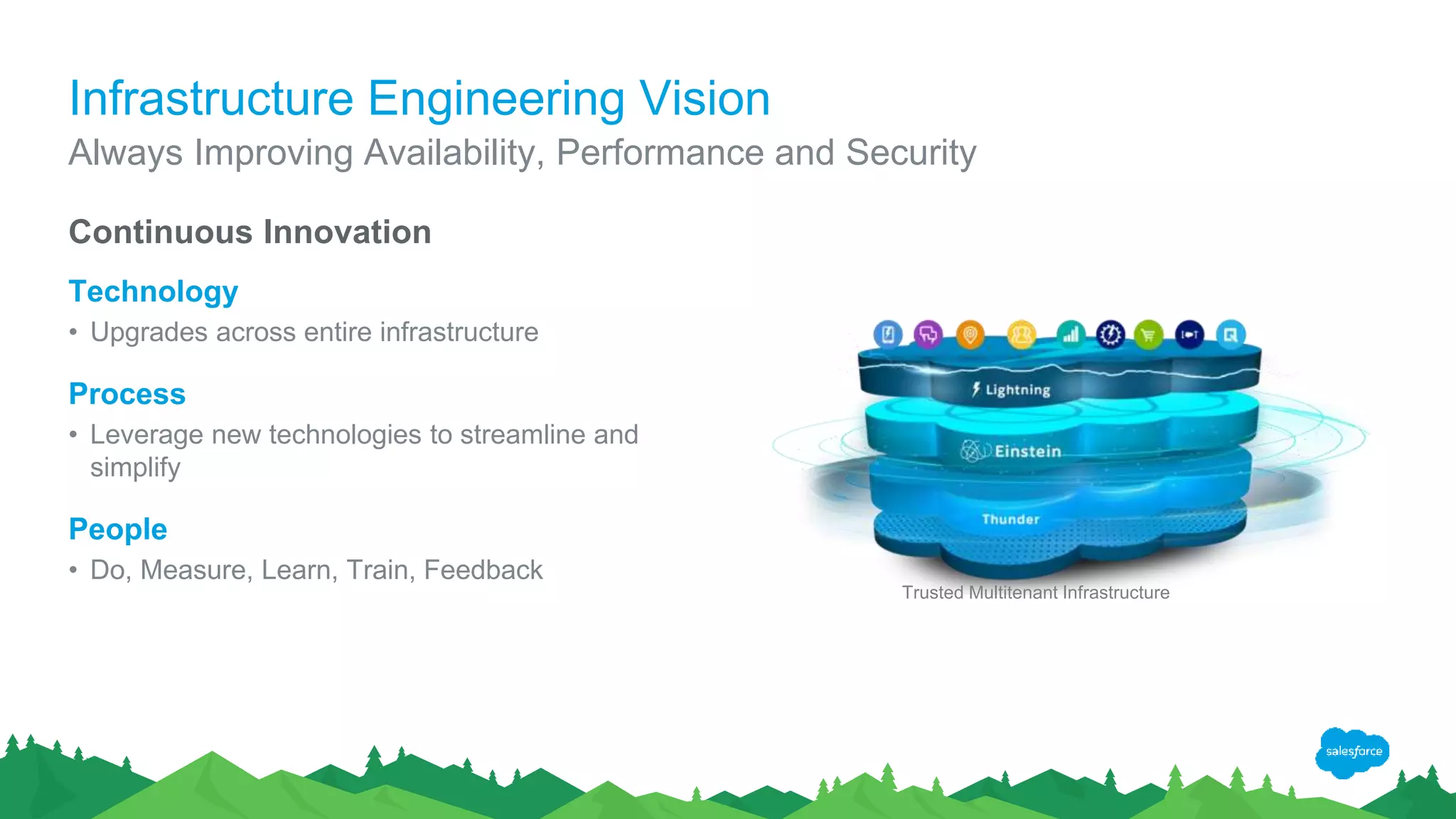 Infrastructure Engineering Vision
Always Improving Availability, Performance and Security

Continuous Innovation

Technology
• Upgrades across entire infrastructure

Process
• Leverage new technologies to streamline and simplify

People
• Do, Measure, Learn, Train, Feedback

IoT

Lightning

Einstein

Thunder

Trusted Multitenant Infrastructure

salesforce